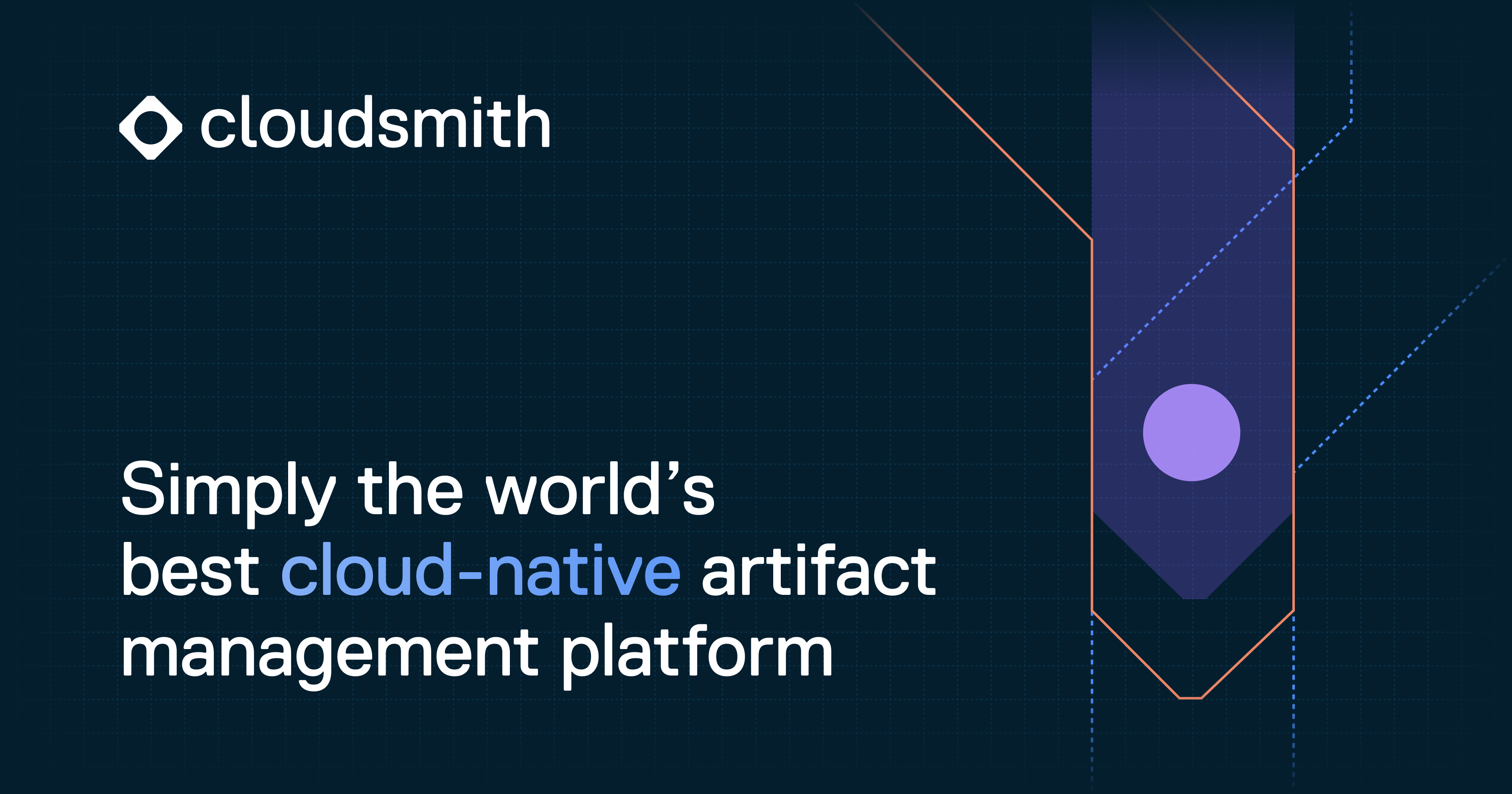 cloudsmith

Simply the world’s best cloud-native artifact management platform